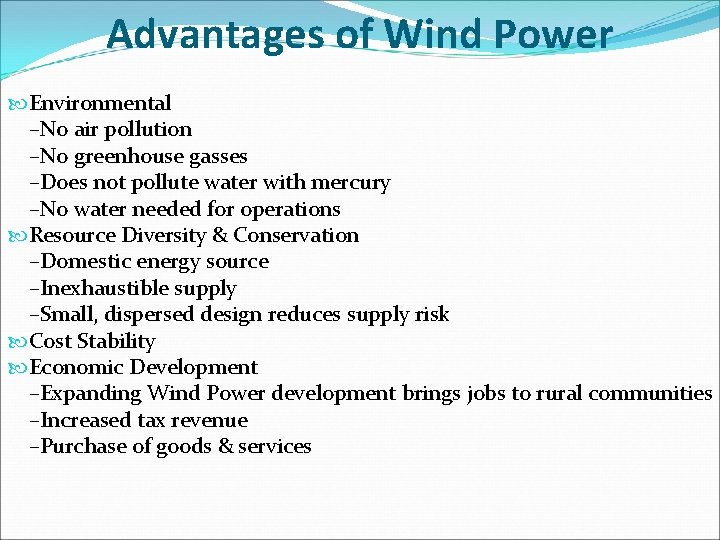 Advantages of Wind Power

Environmental
–No air pollution
–No greenhouse gasses
–Does not pollute water with mercury
–No water needed for operations

Resource Diversity & Conservation
–Domestic energy source
–Inexhaustible supply
–Small, dispersed design reduces supply risk

Cost Stability

Economic Development
–Expanding Wind Power development brings jobs to rural communities
–Increased tax revenue
–Purchase of goods & services